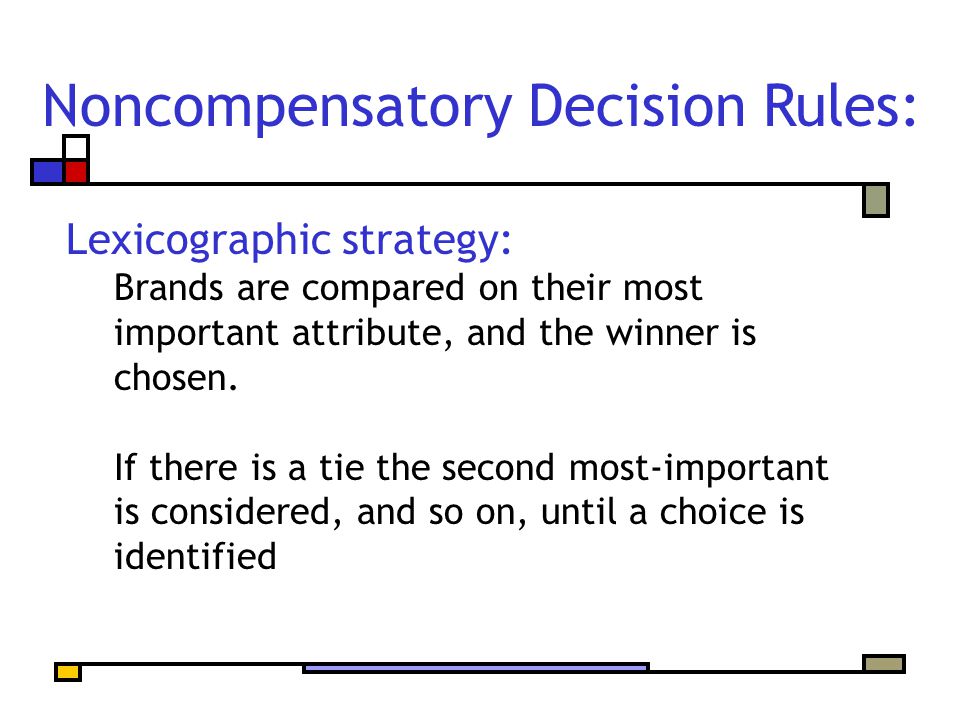 Noncompensatory Decision Rules:

Lexicographic strategy:

Brands are compared on their most important attribute, and the winner is chosen.

If there is a tie the second most-important is considered, and so on, until a choice is identified